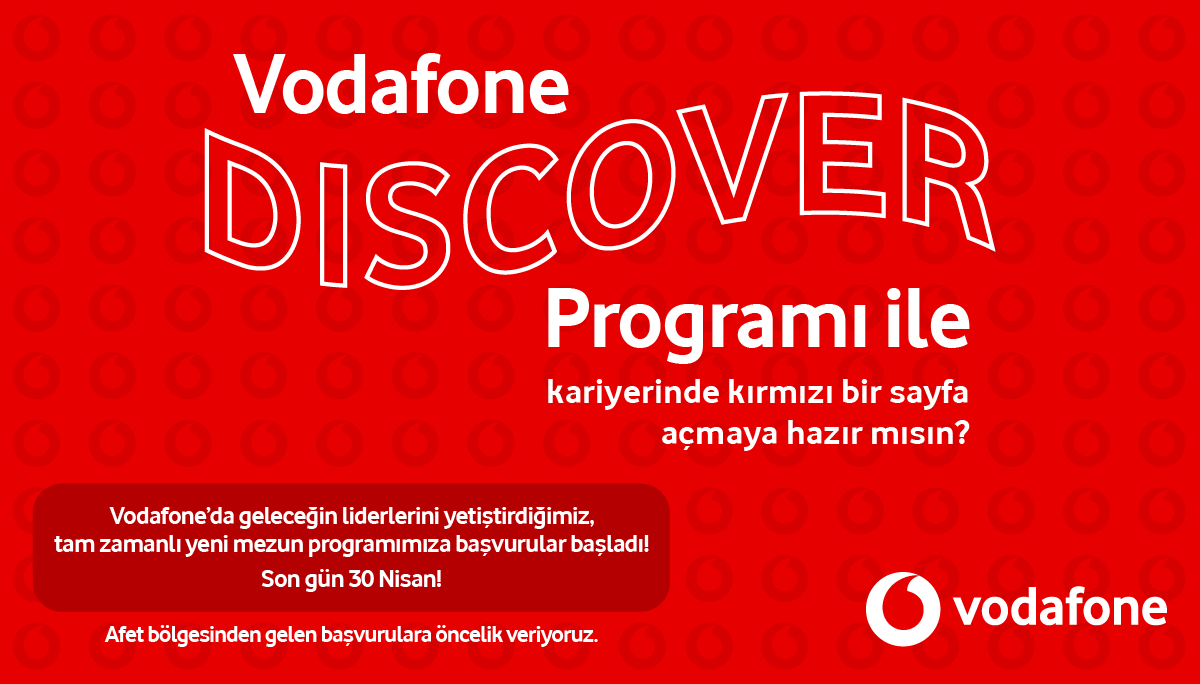 Vodafone
DISCOVER
Programı ile

kariyerinde kırmızı bir sayfa açmaya hazır mısın?

Vodafone'da geleceğin liderlerini yetiştirdiğimiz, tam zamanlı yeni mezun programımıza başvurular başladı!

Son gün 30 Nisan!

Afet bölgesinden gelen başvurulara öncelik veriyoruz.

vodafone